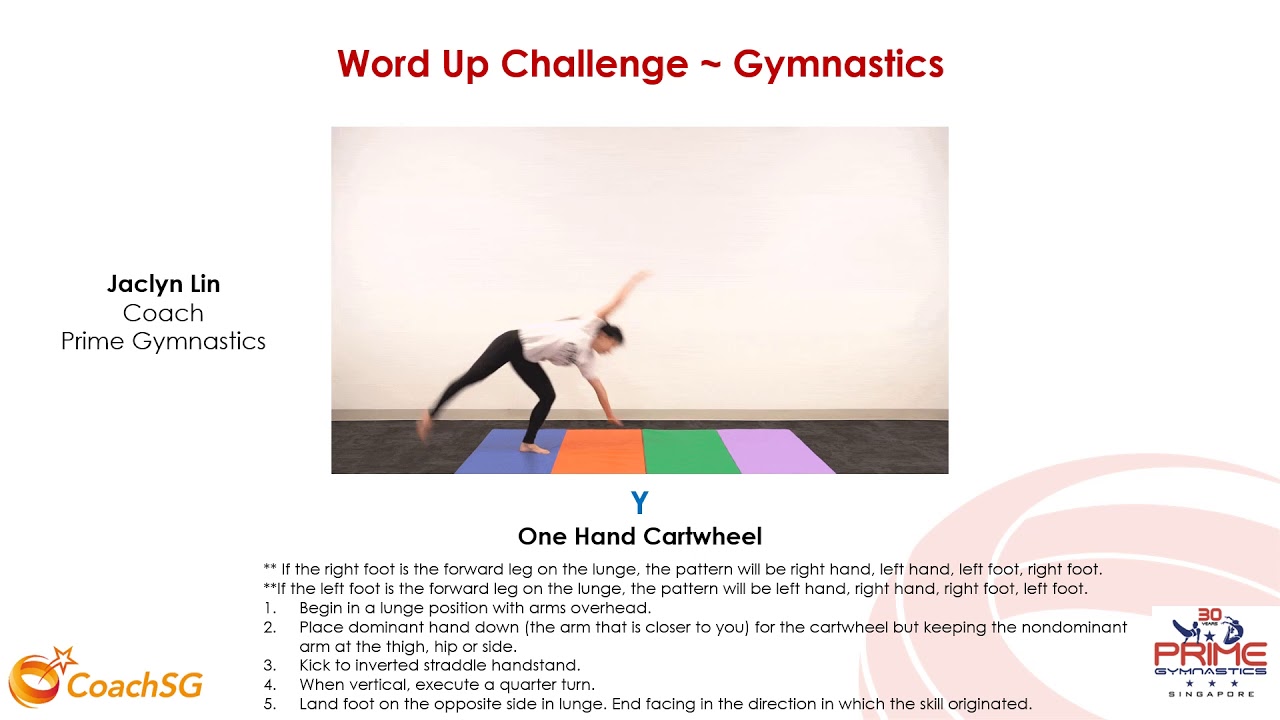 Word Up Challenge ~ Gymnastics

Jaclyn Lin
Coach
Prime Gymnastics

Y
One Hand Cartwheel

** If the right foot is the forward leg on the lunge, the pattern will be right hand, left hand, left foot, right foot.
**If the left foot is the forward leg on the lunge, the pattern will be left hand, right hand, right foot, left foot.
1. Begin in a lunge position with arms overhead.
2. Place dominant hand down (the arm that is closer to you) for the cartwheel but keeping the nondominant arm at the thigh, hip or side.
3. Kick to inverted straddle handstand.
4. When vertical, execute a quarter turn.
5. Land foot on the opposite side in lunge. End facing in the direction in which the skill originated.

CoachSG

30 YEARS
PRIME GYMNASTICS
SINGAPORE